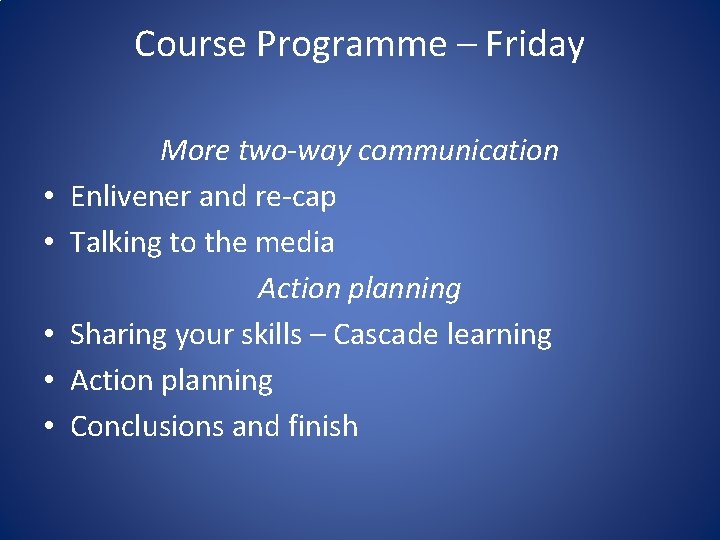 Course Programme – Friday

More two-way communication

• Enlivener and re-cap
• Talking to the media

Action planning

• Sharing your skills – Cascade learning
• Action planning
• Conclusions and finish